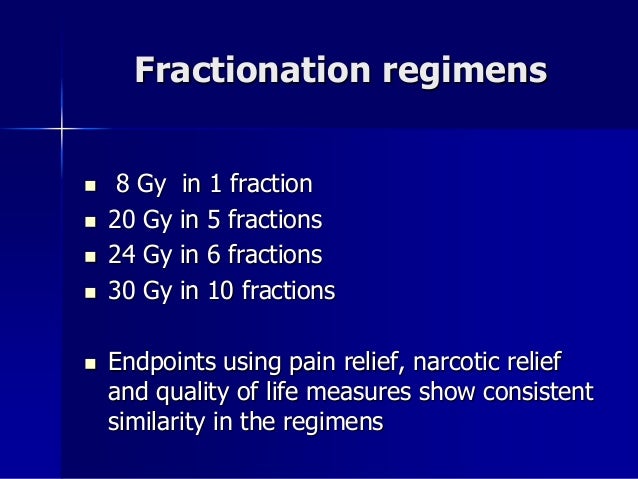 Fractionation regimens

- 8 Gy in 1 fraction
- 20 Gy in 5 fractions
- 24 Gy in 6 fractions
- 30 Gy in 10 fractions

- Endpoints using pain relief, narcotic relief and quality of life measures show consistent similarity in the regimens